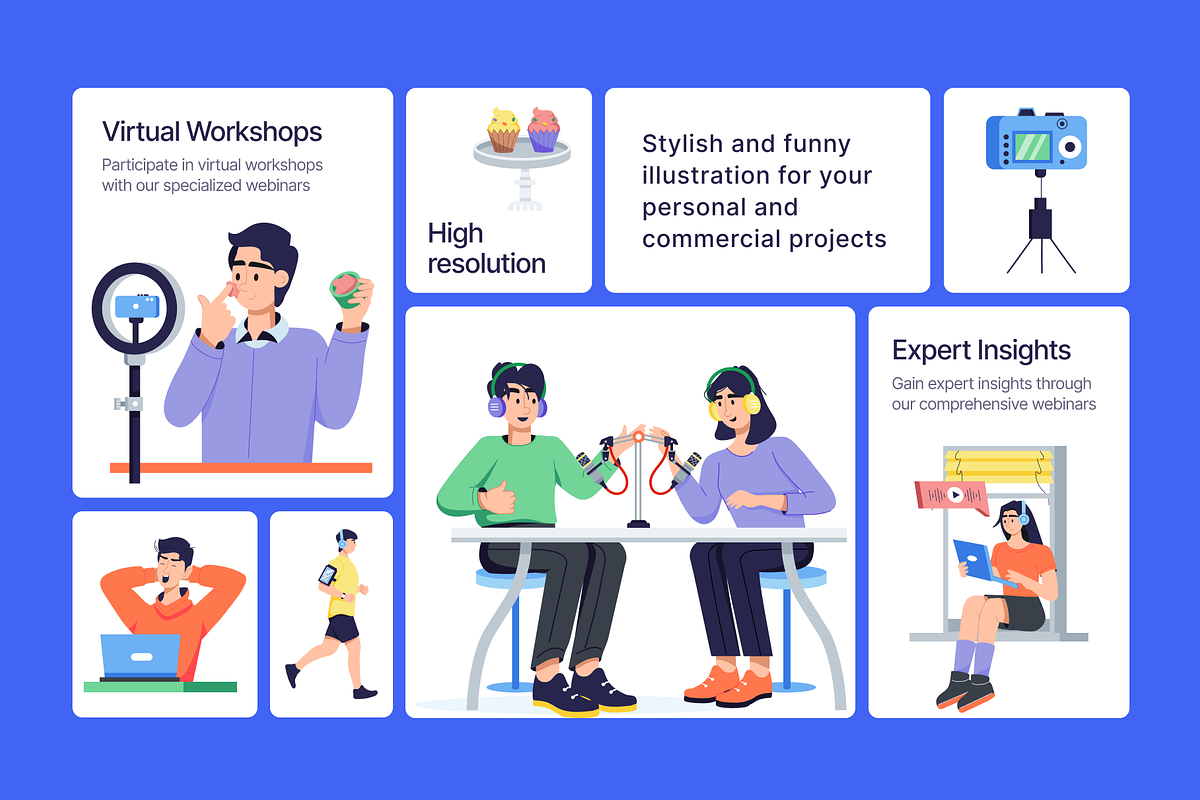 Virtual Workshops

Participate in virtual workshops with our specialized webinars

High resolution

Stylish and funny illustration for your personal and commercial projects

Expert Insights

Gain expert insights through our comprehensive webinars